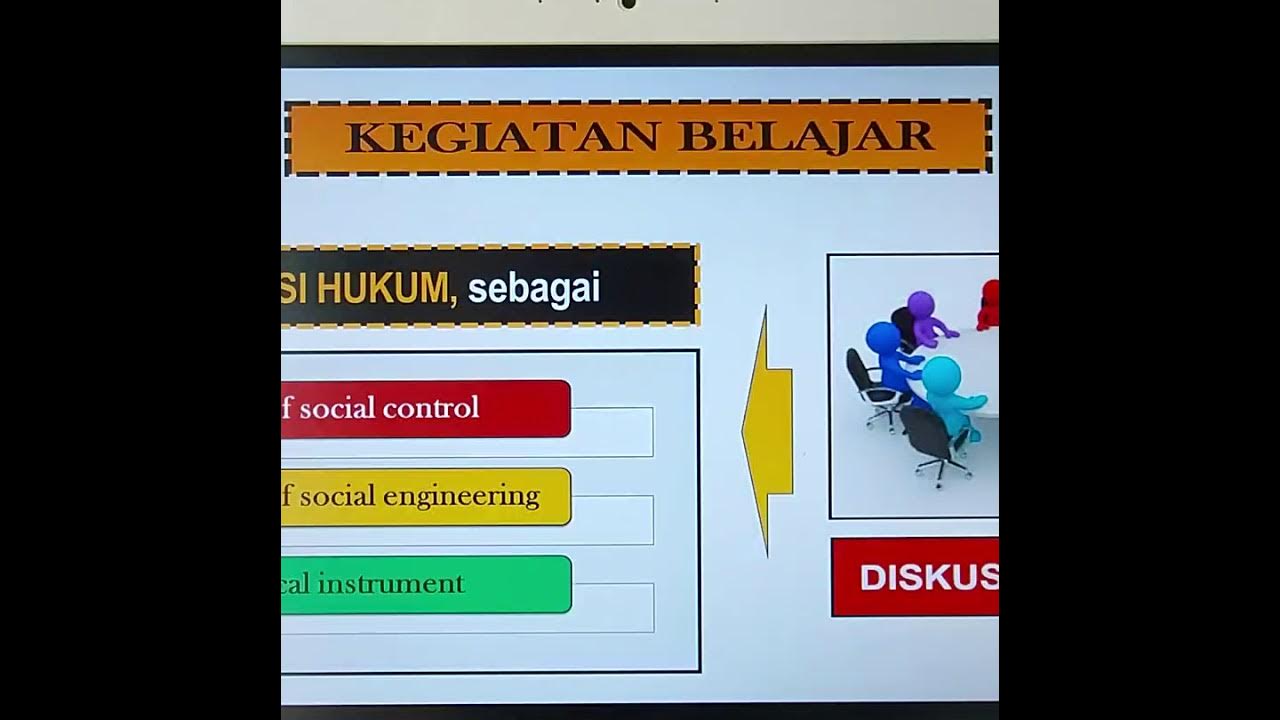 KEGIATAN BELAJAR

SI HUKUM, sebagai

f social control

f social engineering

cal instrument

DISKUS